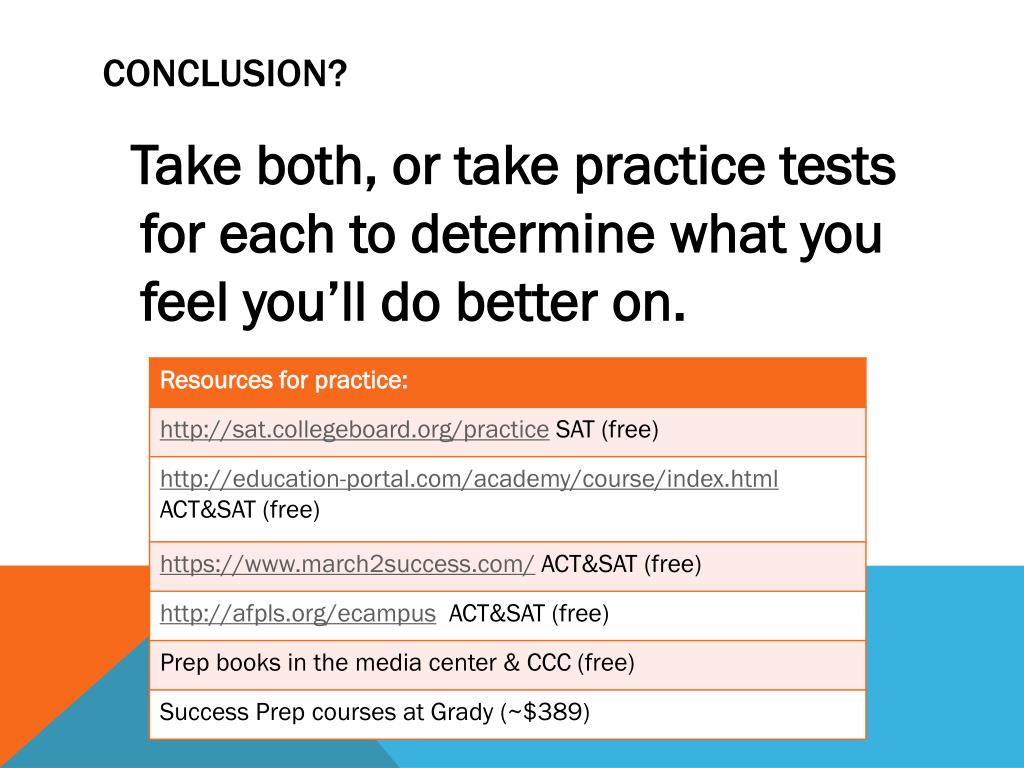 CONCLUSION?

Take both, or take practice tests for each to determine what you feel you'll do better on.

| Resources for practice: |
|---|
| http://sat.collegeboard.org/practice SAT (free) |
| http://education-portal.com/academy/course/index.html ACT&SAT (free) |
| https://www.march2success.com/ ACT&SAT (free) |
| http://afpls.org/ecampus ACT&SAT (free) |
| Prep books in the media center & CCC (free) |
| Success Prep courses at Grady (~$389) |